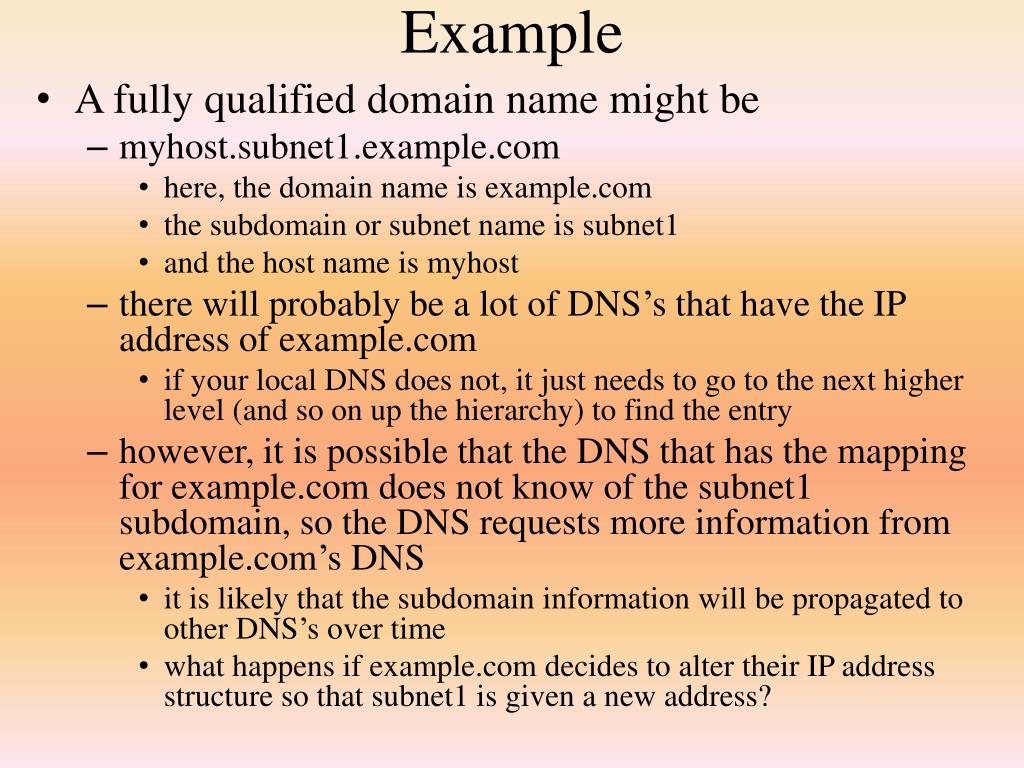 Example

• A fully qualified domain name might be
– myhost.subnet1.example.com
• here, the domain name is example.com
• the subdomain or subnet name is subnet1
• and the host name is myhost
– there will probably be a lot of DNS’s that have the IP address of example.com
• if your local DNS does not, it just needs to go to the next higher level (and so on up the hierarchy) to find the entry
– however, it is possible that the DNS that has the mapping for example.com does not know of the subnet1 subdomain, so the DNS requests more information from example.com’s DNS
• it is likely that the subdomain information will be propagated to other DNS’s over time
• what happens if example.com decides to alter their IP address structure so that subnet1 is given a new address?